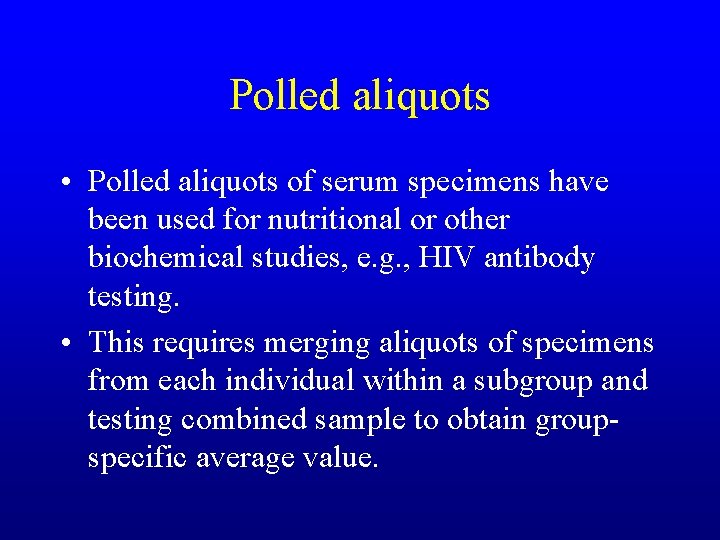 Polled aliquots

• Polled aliquots of serum specimens have been used for nutritional or other biochemical studies, e.g., HIV antibody testing.

• This requires merging aliquots of specimens from each individual within a subgroup and testing combined sample to obtain group-specific average value.